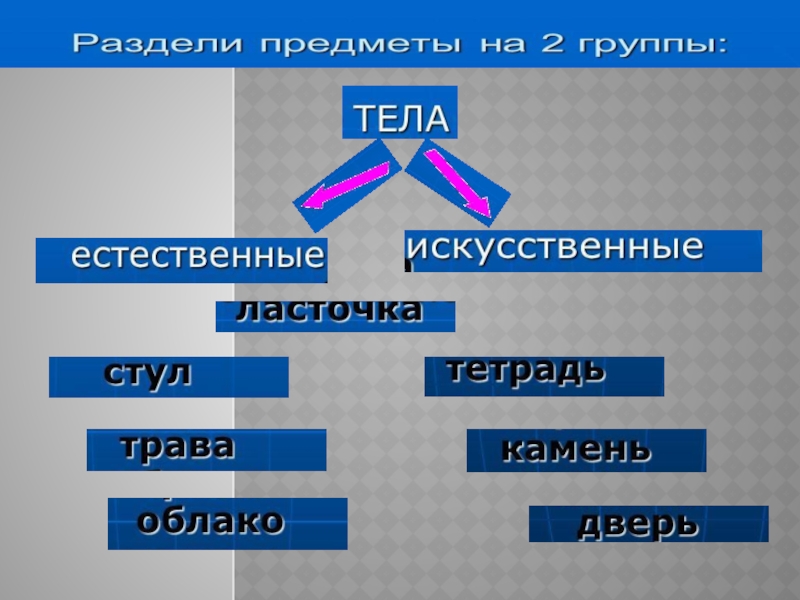 Раздели предметы на 2 группы:

ТЕЛА

естественные

искусственные

ласточка

стул

тетрадь

трава

камень

облако

дверь